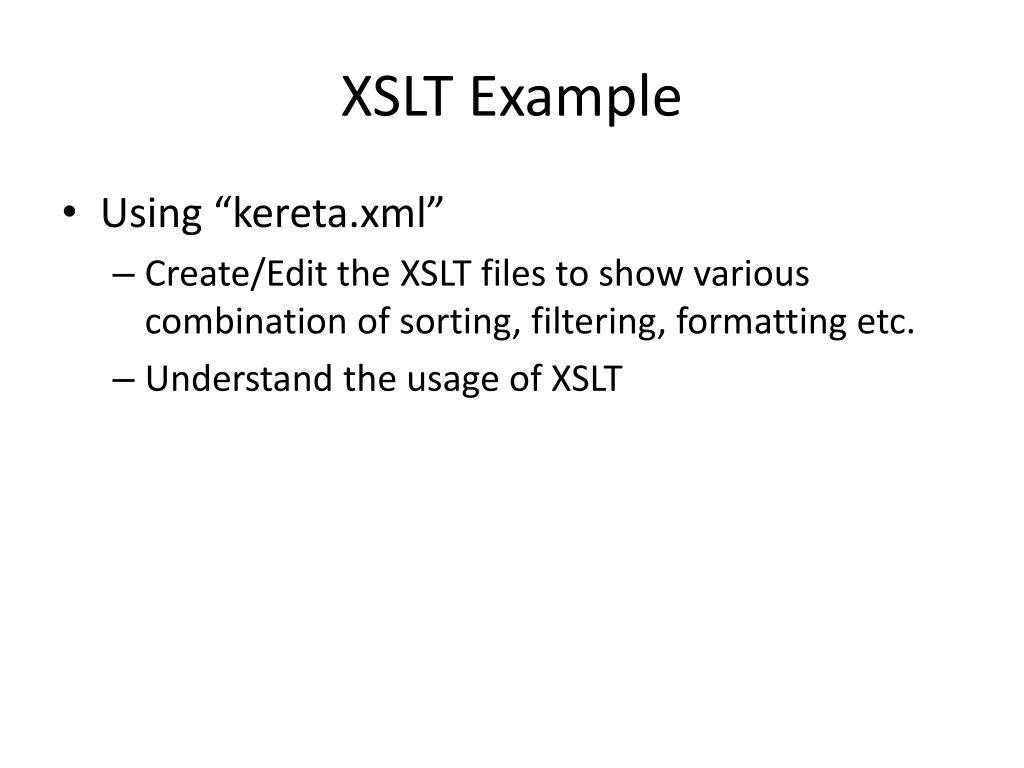 XSLT Example

• Using “kereta.xml”
– Create/Edit the XSLT files to show various combination of sorting, filtering, formatting etc.
– Understand the usage of XSLT